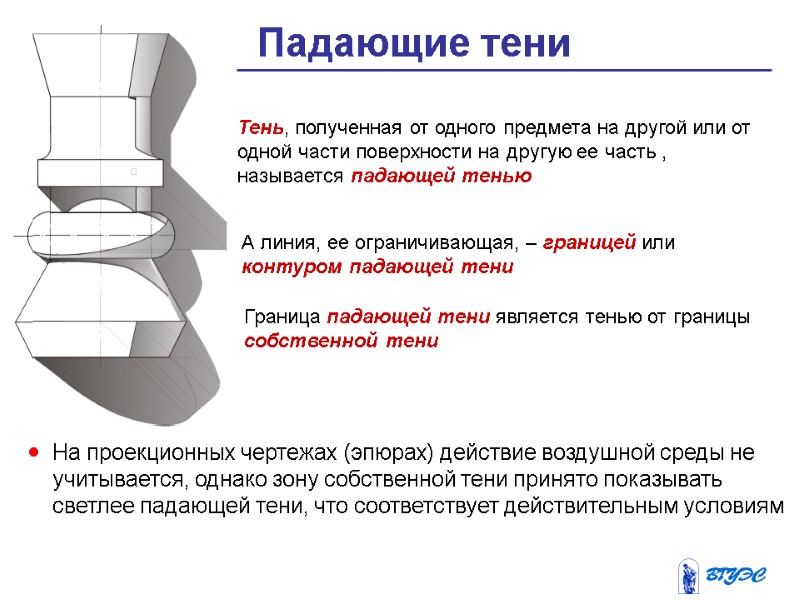 Падающие тени

Тень, полученная от одного предмета на другой или от одной части поверхности на другую ее часть , называется падающей тенью

А линия, ее ограничивающая, – границей или контуром падающей тени

Граница падающей тени является тенью от границы собственной тени

• На проекционных чертежах (эпюрах) действие воздушной среды не учитывается, однако зону собственной тени принято показывать светлее падающей тени, что соответствует действительным условиям

ВГУЭС